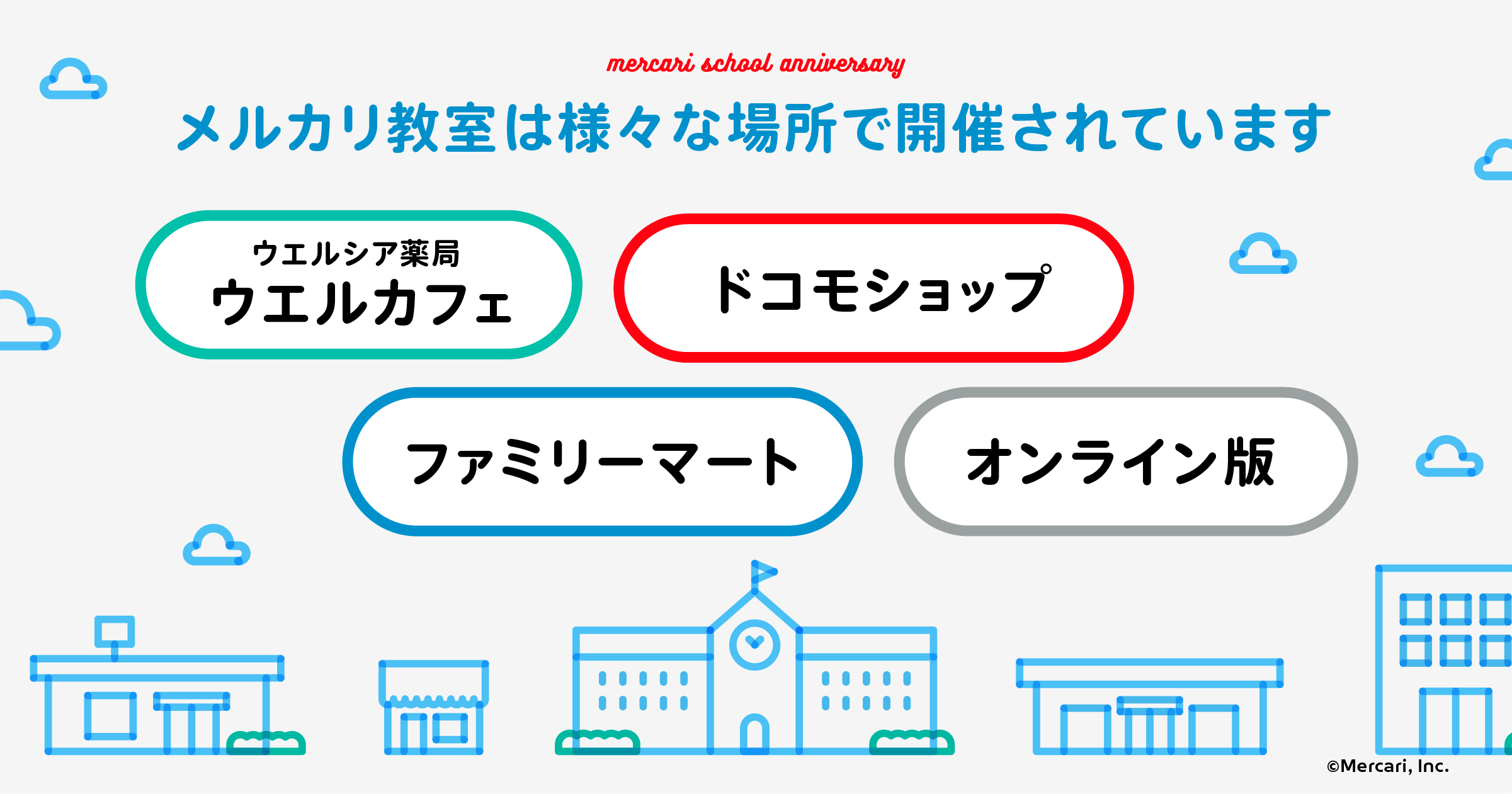 mercari school anniversary

メルカリ教室は様々な場所で開催されています

ウエルシア薬局
ウエルカフェ

ドコモショップ

ファミリーマート

オンライン版

©Mercari, Inc.